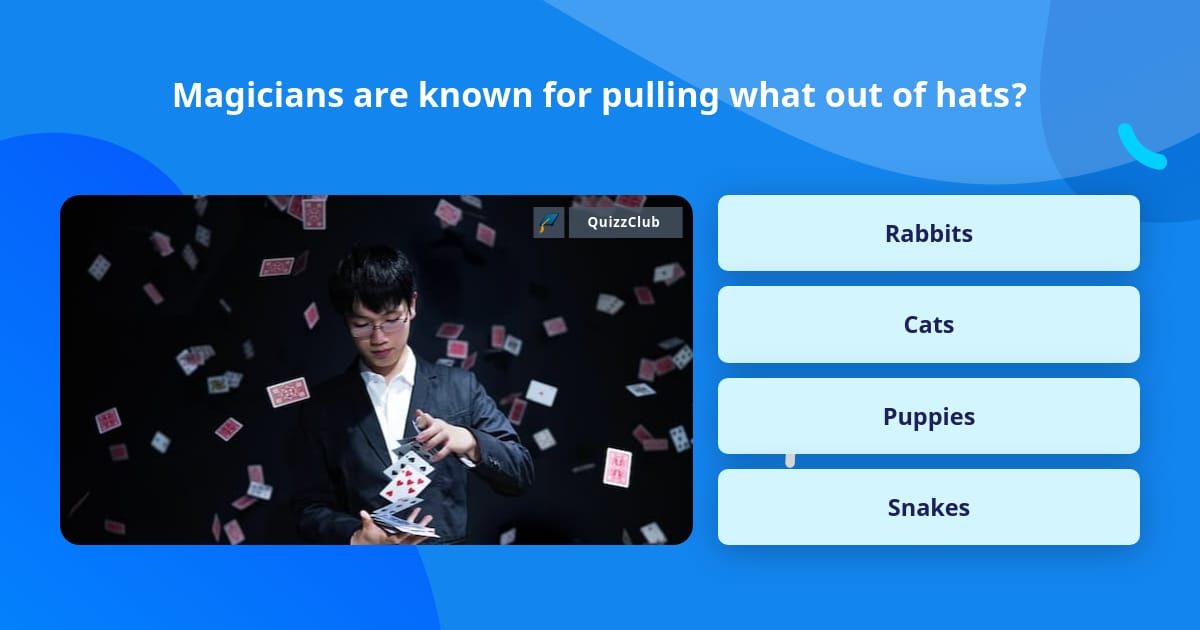 Magicians are known for pulling what out of hats?

QuizzClub

Rabbits

Cats

Puppies

Snakes